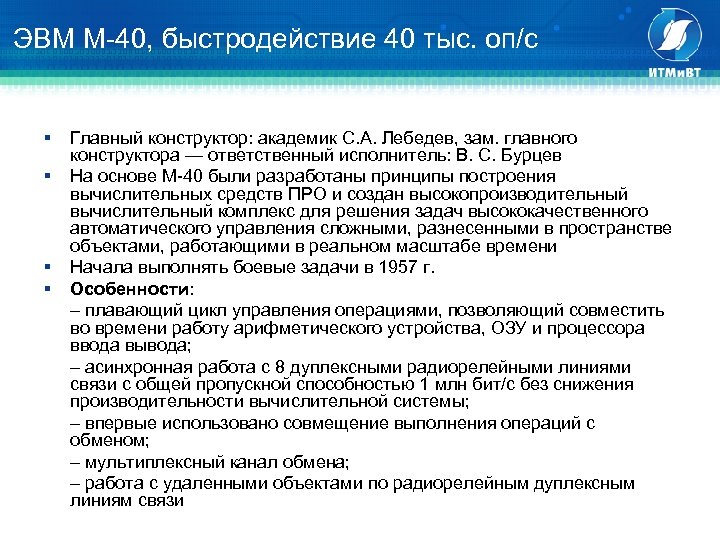 ЭВМ М-40, быстродействие 40 тыс. оп/с

ИТМиВТ

▪ Главный конструктор: академик С.А. Лебедев, зам. главного конструктора — ответственный исполнитель: В. С. Бурцев

▪ На основе М-40 были разработаны принципы построения вычислительных средств ПРО и создан высокопроизводительный вычислительный комплекс для решения задач высококачественного автоматического управления сложными, разнесенными в пространстве объектами, работающими в реальном масштабе времени

▪ Начала выполнять боевые задачи в 1957 г.

▪ **Особенности**:

– плавающий цикл управления операциями, позволяющий совместить во времени работу арифметического устройства, ОЗУ и процессора ввода вывода;

– асинхронная работа с 8 дуплексными радиорелейными линиями связи с общей пропускной способностью 1 млн бит/с без снижения производительности вычислительной системы;

– впервые использовано совмещение выполнения операций с обменом;

– мультиплексный канал обмена;

– работа с удаленными объектами по радиорелейным дуплексным линиям связи